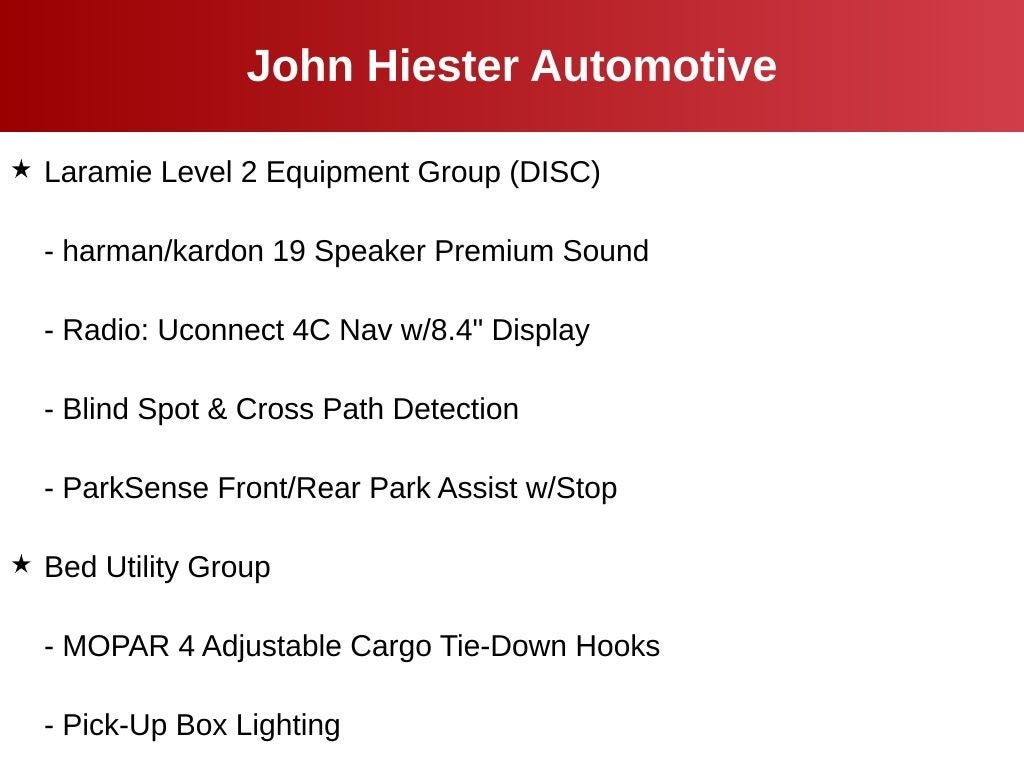 John Hiester Automotive

★ Laramie Level 2 Equipment Group (DISC)

- harman/kardon 19 Speaker Premium Sound

- Radio: Uconnect 4C Nav w/8.4" Display

- Blind Spot & Cross Path Detection

- ParkSense Front/Rear Park Assist w/Stop

★ Bed Utility Group

- MOPAR 4 Adjustable Cargo Tie-Down Hooks

- Pick-Up Box Lighting